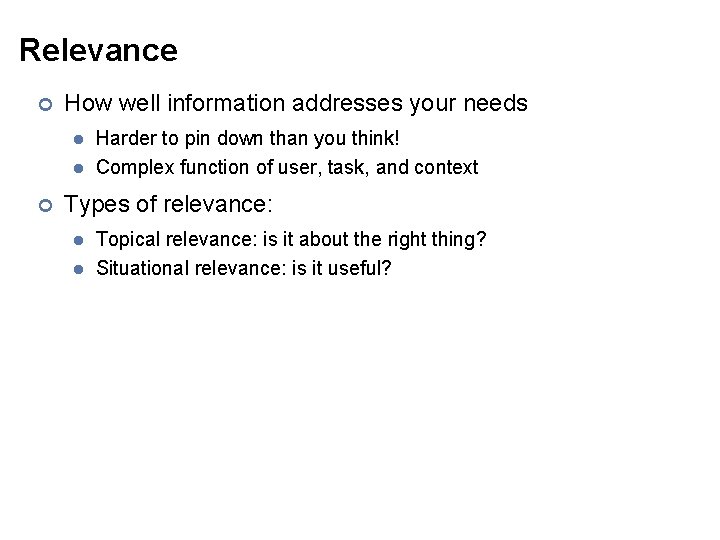 Relevance

How well information addresses your needs

Harder to pin down than you think!

Complex function of user, task, and context

Types of relevance:

Topical relevance: is it about the right thing?

Situational relevance: is it useful?